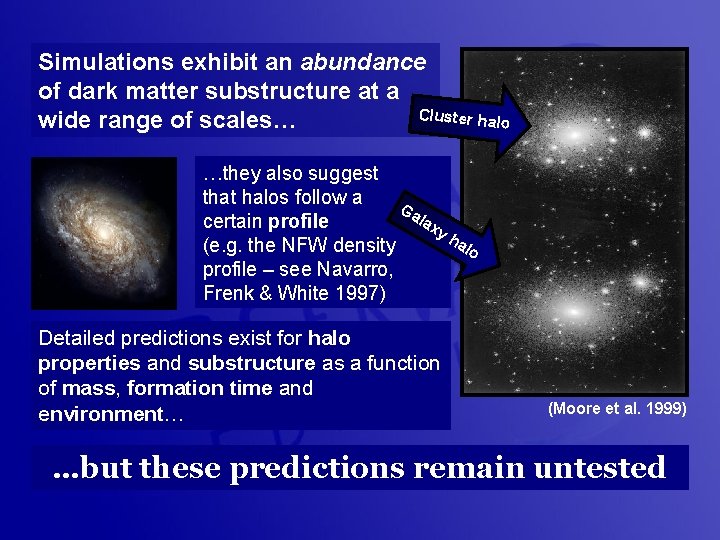 Simulations exhibit an abundance of dark matter substructure at a wide range of scales…

Cluster halo

…they also suggest that halos follow a certain profile (e.g. the NFW density profile – see Navarro, Frenk & White 1997)

Galaxy halo

Detailed predictions exist for halo properties and substructure as a function of mass, formation time and environment…

(Moore et al. 1999)

…but these predictions remain untested